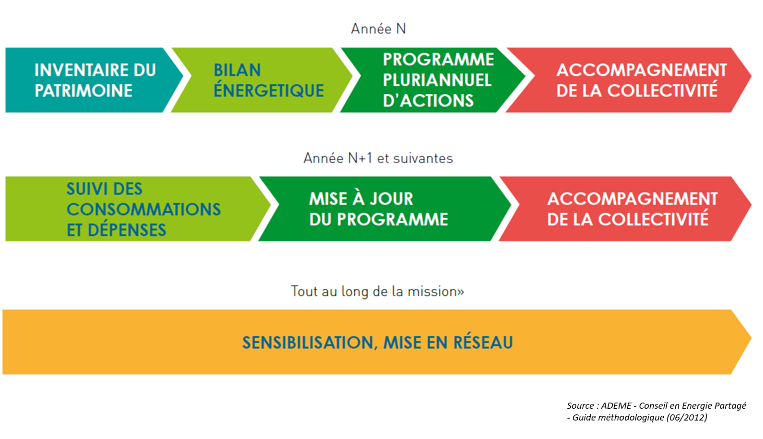 Année N

INVENTAIRE DU PATRIMOINE

BILAN ÉNERGETIQUE

PROGRAMME PLURIANNUEL D'ACTIONS

ACCOMPAGNEMENT DE LA COLLECTIVITÉ

Année N+1 et suivantes

SUIVI DES CONSOMMATIONS ET DÉPENSES

MISE À JOUR DU PROGRAMME

ACCOMPAGNEMENT DE LA COLLECTIVITÉ

Tout au long de la mission»

SENSIBILISATION, MISE EN RÉSEAU

Source : ADEME - Conseil en Energie Partagé - Guide méthodologique (06/2012)